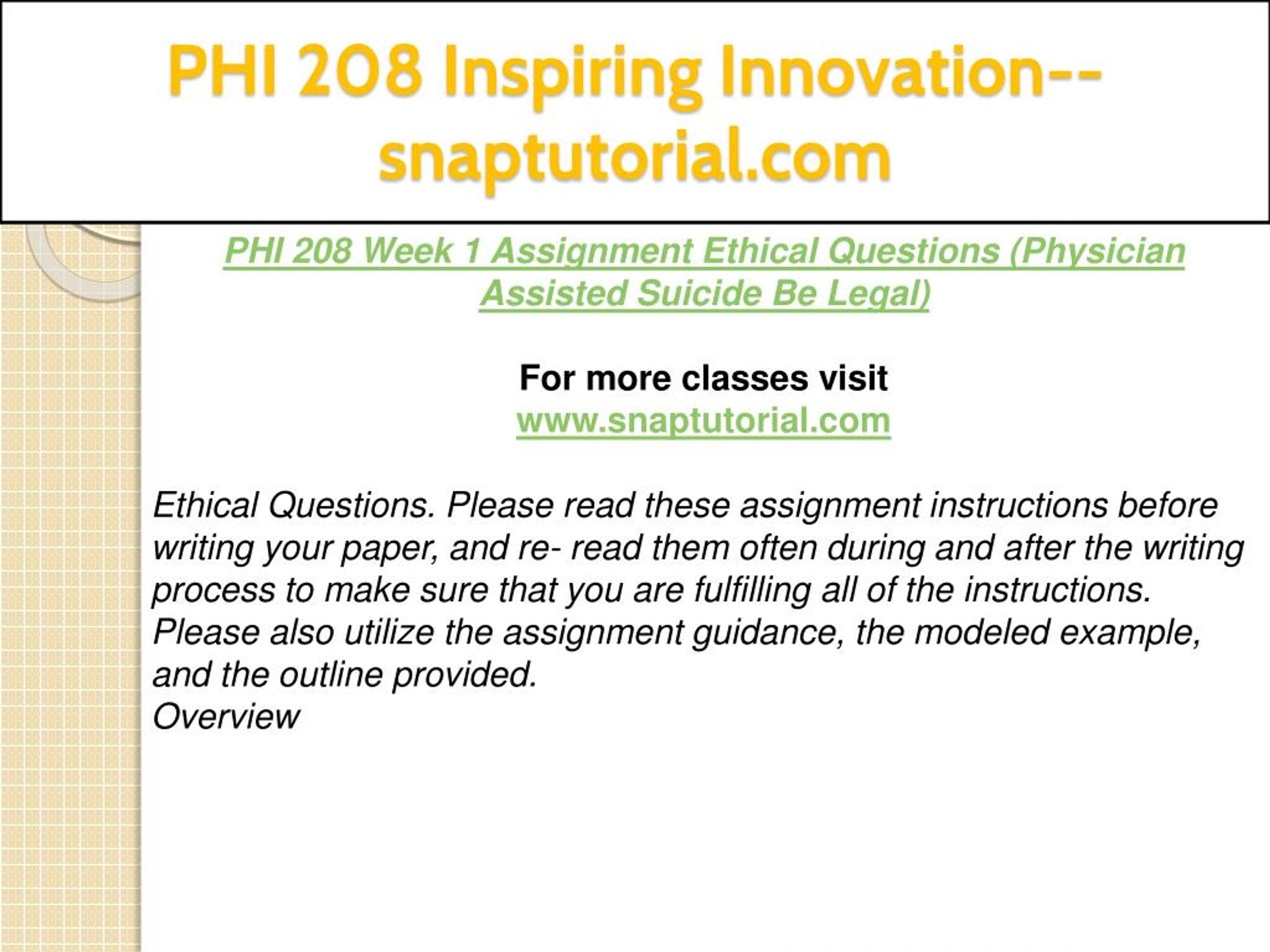 PHI 208 Inspiring Innovation--snaptutorial.com

PHI 208 Week 1 Assignment Ethical Questions (Physician Assisted Suicide Be Legal)

For more classes visit
www.snaptutorial.com

Ethical Questions. Please read these assignment instructions before writing your paper, and re- read them often during and after the writing process to make sure that you are fulfilling all of the instructions. Please also utilize the assignment guidance, the modeled example, and the outline provided.
Overview